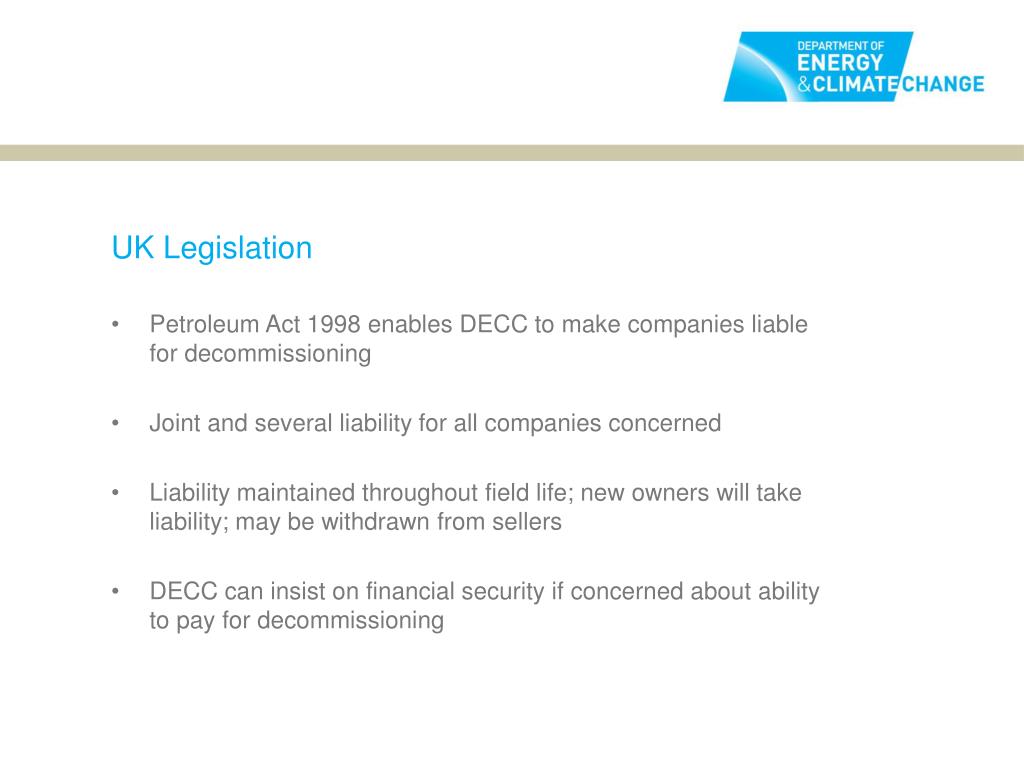 DEPARTMENT OF
ENERGY
& CLIMATE CHANGE

UK Legislation

• Petroleum Act 1998 enables DECC to make companies liable for decommissioning

• Joint and several liability for all companies concerned

• Liability maintained throughout field life; new owners will take liability; may be withdrawn from sellers

• DECC can insist on financial security if concerned about ability to pay for decommissioning